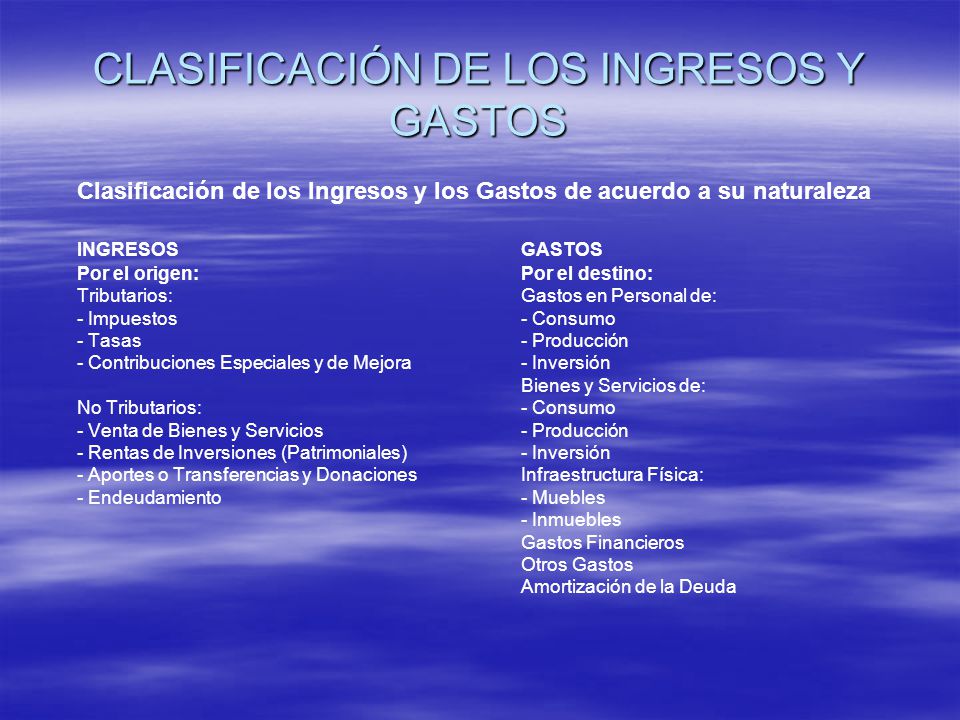 CLASIFICACIÓN DE LOS INGRESOS Y GASTOS

Clasificación de los Ingresos y los Gastos de acuerdo a su naturaleza

INGRESOS
Por el origen:
Tributarios:
- Impuestos
- Tasas
- Contribuciones Especiales y de Mejora

No Tributarios:
- Venta de Bienes y Servicios
- Rentas de Inversiones (Patrimoniales)
- Aportes o Transferencias y Donaciones
- Endeudamiento

GASTOS
Por el destino:
Gastos en Personal de:
- Consumo
- Producción
- Inversión
Bienes y Servicios de:
- Consumo
- Producción
- Inversión
Infraestructura Física:
- Muebles
- Inmuebles
Gastos Financieros
Otros Gastos
Amortización de la Deuda